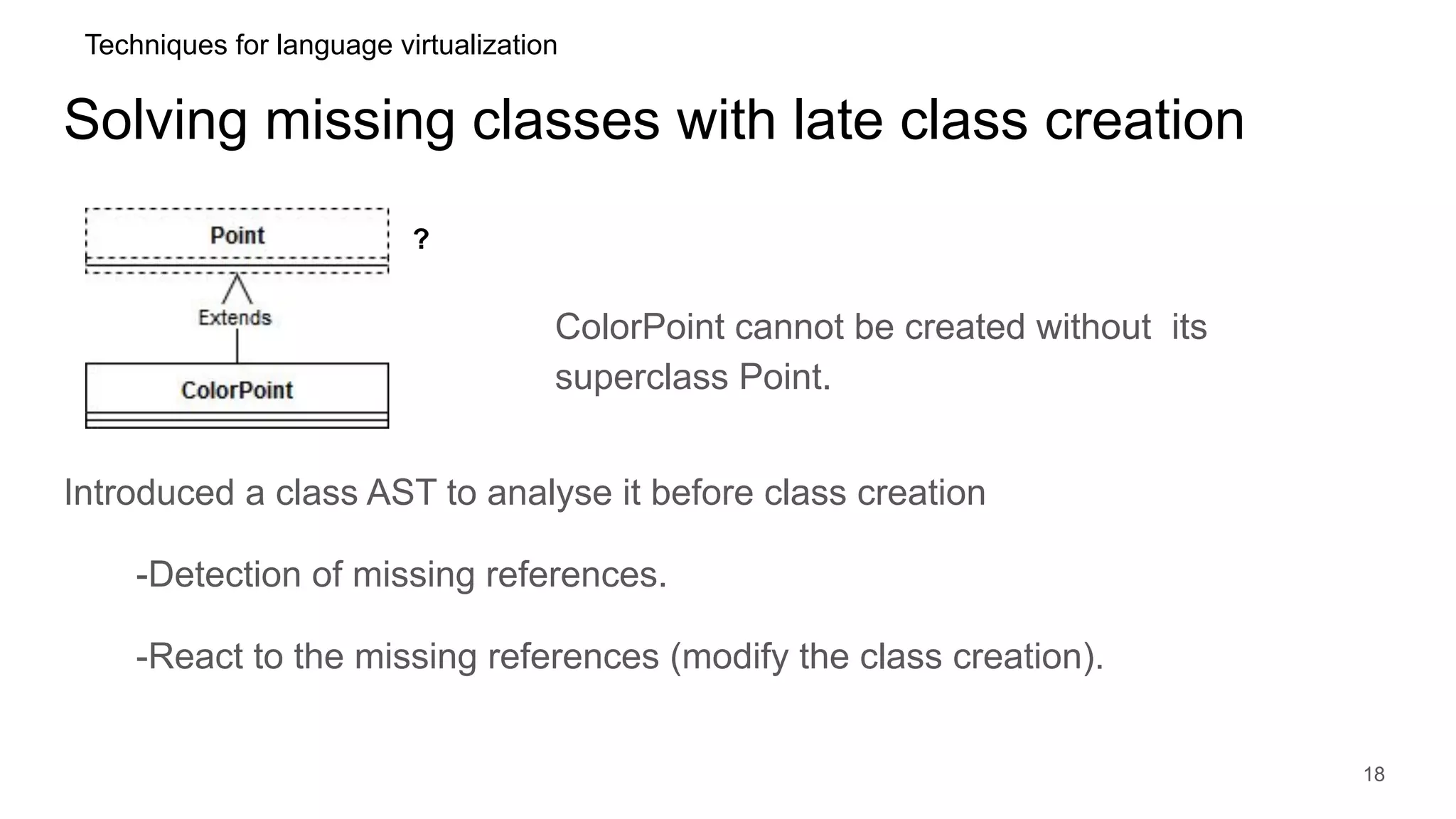 Techniques for language virtualization

Solving missing classes with late class creation

Point

?

Extends

ColorPoint

ColorPoint cannot be created without its superclass Point.

Introduced a class AST to analyse it before class creation

-Detection of missing references.

-React to the missing references (modify the class creation).

18